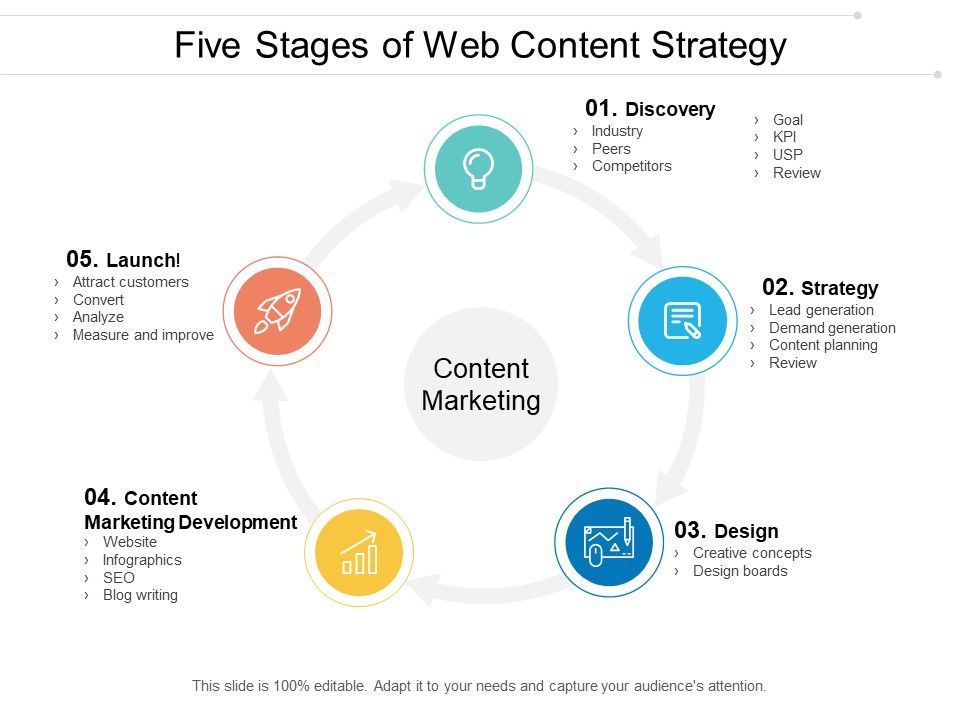 Five Stages of Web Content Strategy

01. Discovery
› Industry
› Peers
› Competitors

› Goal
› KPI
› USP
› Review

02. Strategy
› Lead generation
› Demand generation
› Content planning
› Review

03. Design
› Creative concepts
› Design boards

04. Content Marketing Development
› Website
› Infographics
› SEO
› Blog writing

05. Launch!
› Attract customers
› Convert
› Analyze
› Measure and improve

Content Marketing

This slide is 100% editable. Adapt it to your needs and capture your audience's attention.